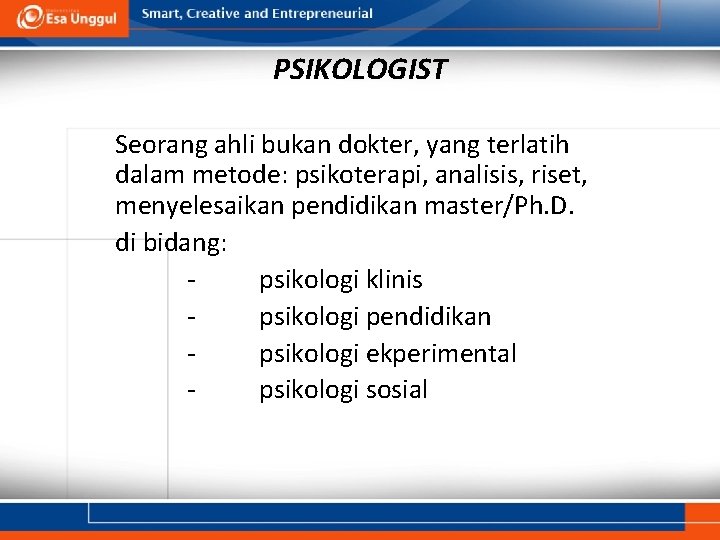 Esa Unggul

Smart, Creative and Entrepreneurial

PSIKOLOGIST

Seorang ahli bukan dokter, yang terlatih dalam metode: psikoterapi, analisis, riset, menyelesaikan pendidikan master/Ph.D.

di bidang:

- psikologi klinis
- psikologi pendidikan
- psikologi ekperimental
- psikologi sosial